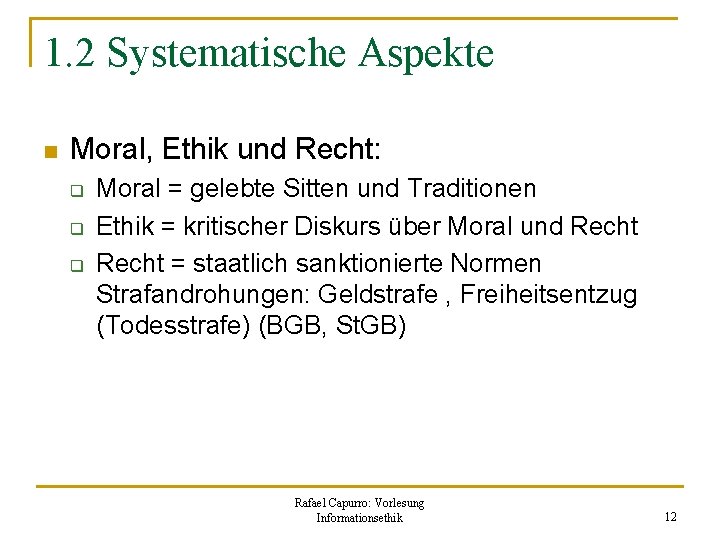 1.2 Systematische Aspekte

Moral, Ethik und Recht:

Moral = gelebte Sitten und Traditionen

Ethik = kritischer Diskurs über Moral und Recht

Recht = staatlich sanktionierte Normen Strafandrohungen: Geldstrafe , Freiheitsentzug (Todesstrafe) (BGB, StGB)

Rafael Capurro: Vorlesung Informationsethik

12